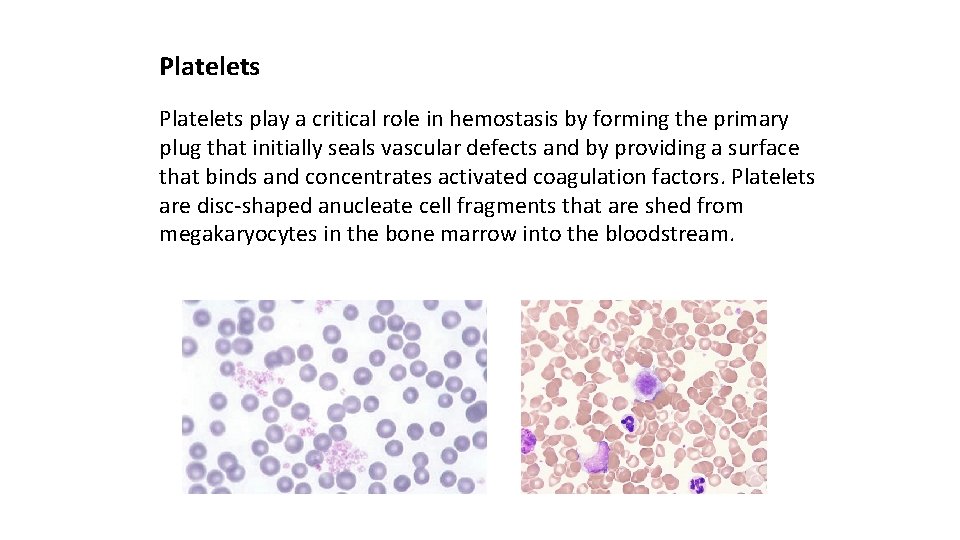 Platelets

Platelets play a critical role in hemostasis by forming the primary plug that initially seals vascular defects and by providing a surface that binds and concentrates activated coagulation factors. Platelets are disc-shaped anucleate cell fragments that are shed from megakaryocytes in the bone marrow into the bloodstream.